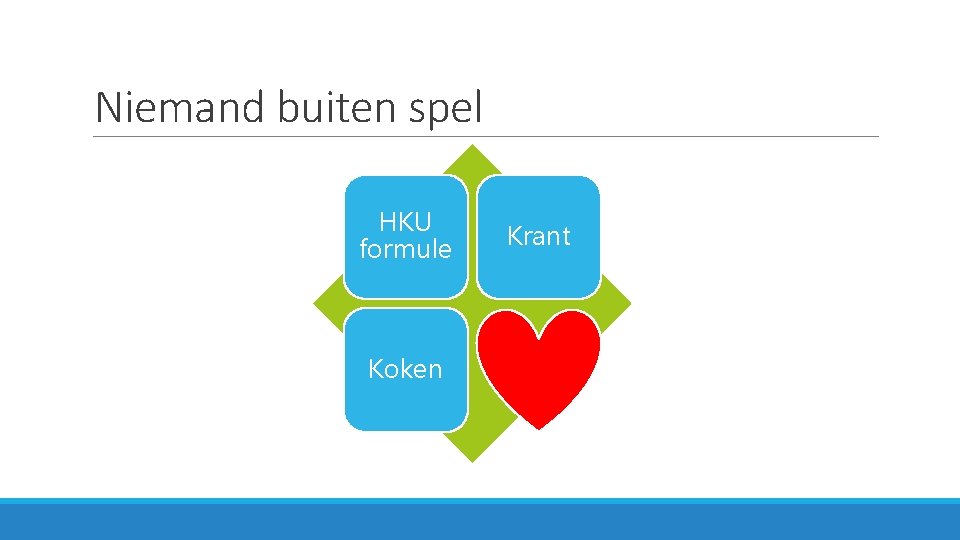 Niemand buiten spel

HKU formule

Krant

Koken